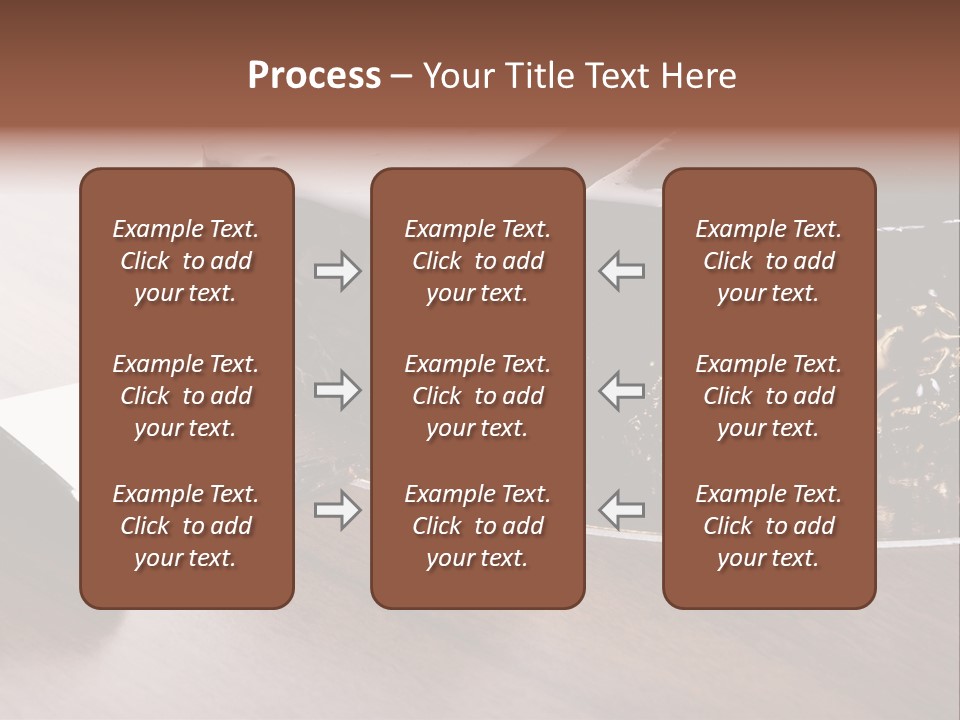 Process – Your Title Text Here

Example Text. Click to add your text.

Example Text. Click to add your text.

Example Text. Click to add your text.

Example Text. Click to add your text.

Example Text. Click to add your text.

Example Text. Click to add your text.

Example Text. Click to add your text.

Example Text. Click to add your text.

Example Text. Click to add your text.